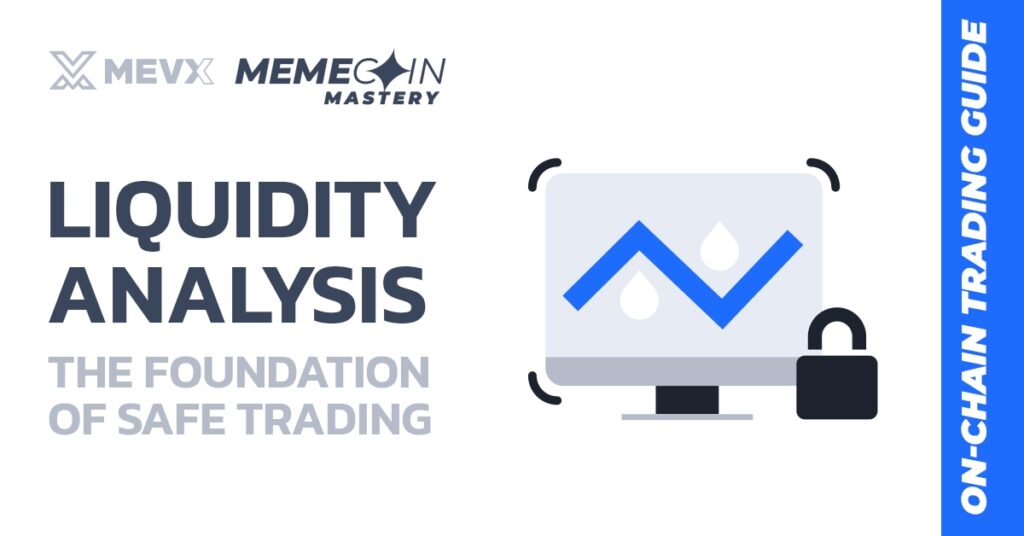 MEVX MEMECOIN MASTERY

LIQUIDITY ANALYSIS

THE FOUNDATION OF SAFE TRADING

ON-CHAIN TRADING GUIDE